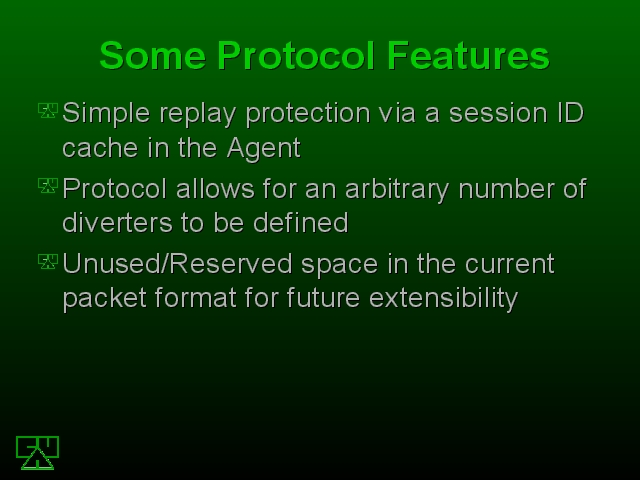 Some Protocol Features

Simple replay protection via a session ID cache in the Agent

Protocol allows for an arbitrary number of diverters to be defined

Unused/Reserved space in the current packet format for future extensibility